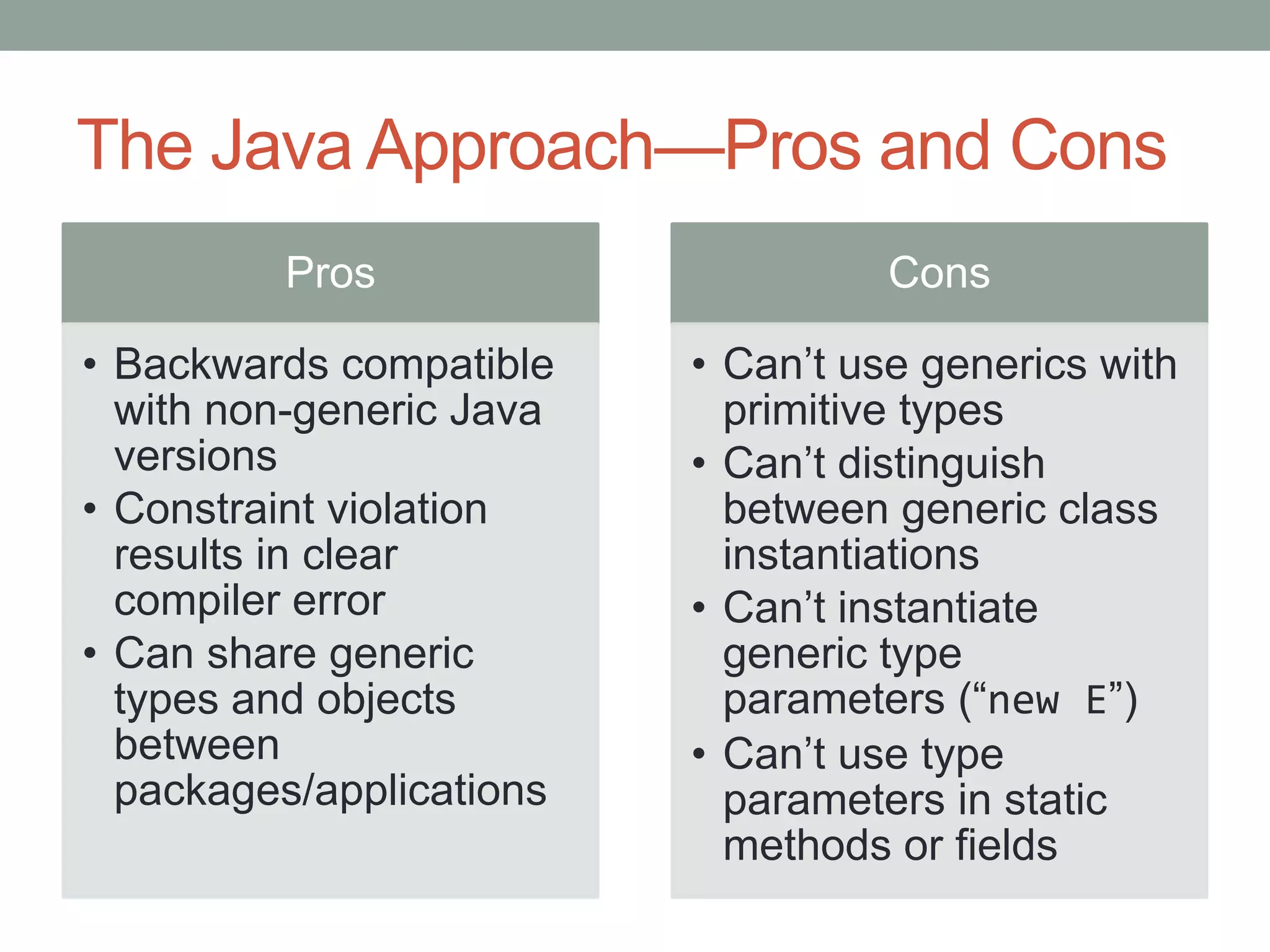 The Java Approach—Pros and Cons

Pros

• Backwards compatible with non-generic Java versions
• Constraint violation results in clear compiler error
• Can share generic types and objects between packages/applications

Cons

• Can’t use generics with primitive types
• Can’t distinguish between generic class instantiations
• Can’t instantiate generic type parameters (“new E”)
• Can’t use type parameters in static methods or fields